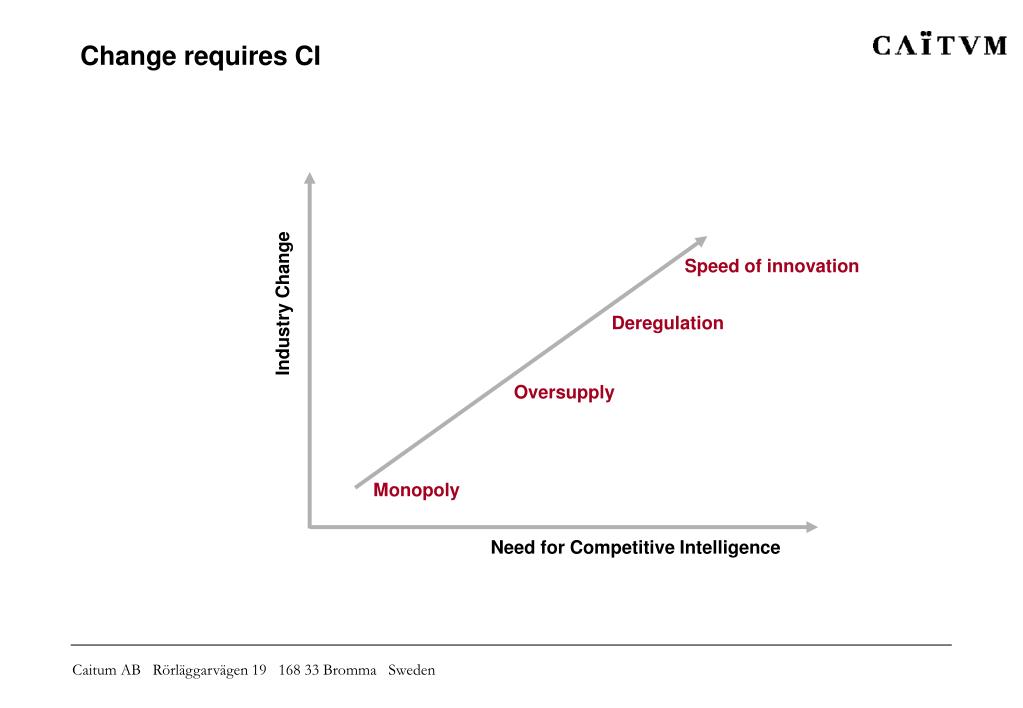 Change requires CI

CAÏTVM

Industry Change

Speed of innovation

Deregulation

Oversupply

Monopoly

Need for Competitive Intelligence

Caitum AB Rörläggarvägen 19 168 33 Bromma Sweden